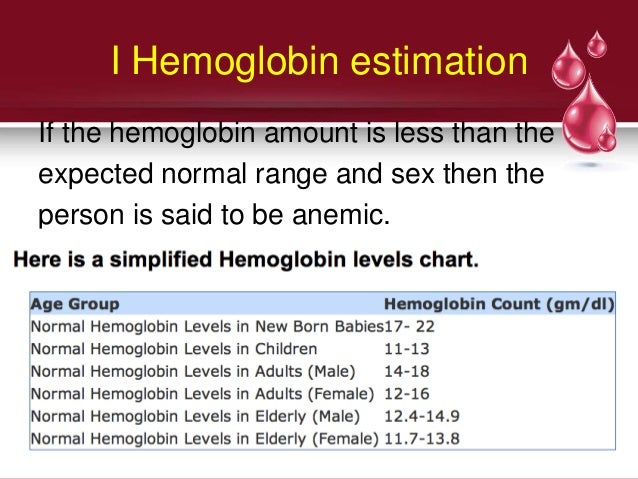 I Hemoglobin estimation

If the hemoglobin amount is less than the expected normal range and sex then the person is said to be anemic.

Here is a simplified Hemoglobin levels chart.

| Age Group | Hemoglobin Count (gm/dl) |
|---|---|
| Normal Hemoglobin Levels in New Born Babies | 17- 22 |
| Normal Hemoglobin Levels in Children | 11-13 |
| Normal Hemoglobin Levels in Adults (Male) | 14-18 |
| Normal Hemoglobin Levels in Adults (Female) | 12-16 |
| Normal Hemoglobin Levels in Elderly (Male) | 12.4-14.9 |
| Normal Hemoglobin Levels in Elderly (Female) | 11.7-13.8 |